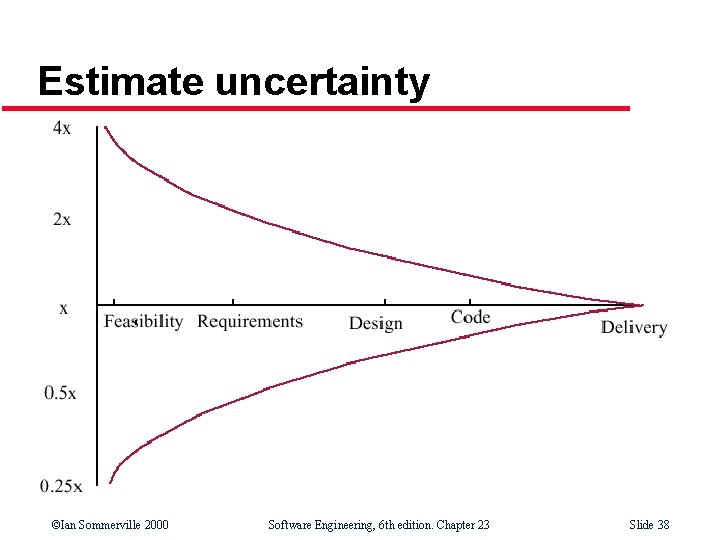 Estimate uncertainty

4x

2x

x

0.5x

0.25x

Feasibility Requirements Design Code Delivery

©Ian Sommerville 2000 Software Engineering, 6th edition. Chapter 23 Slide 38